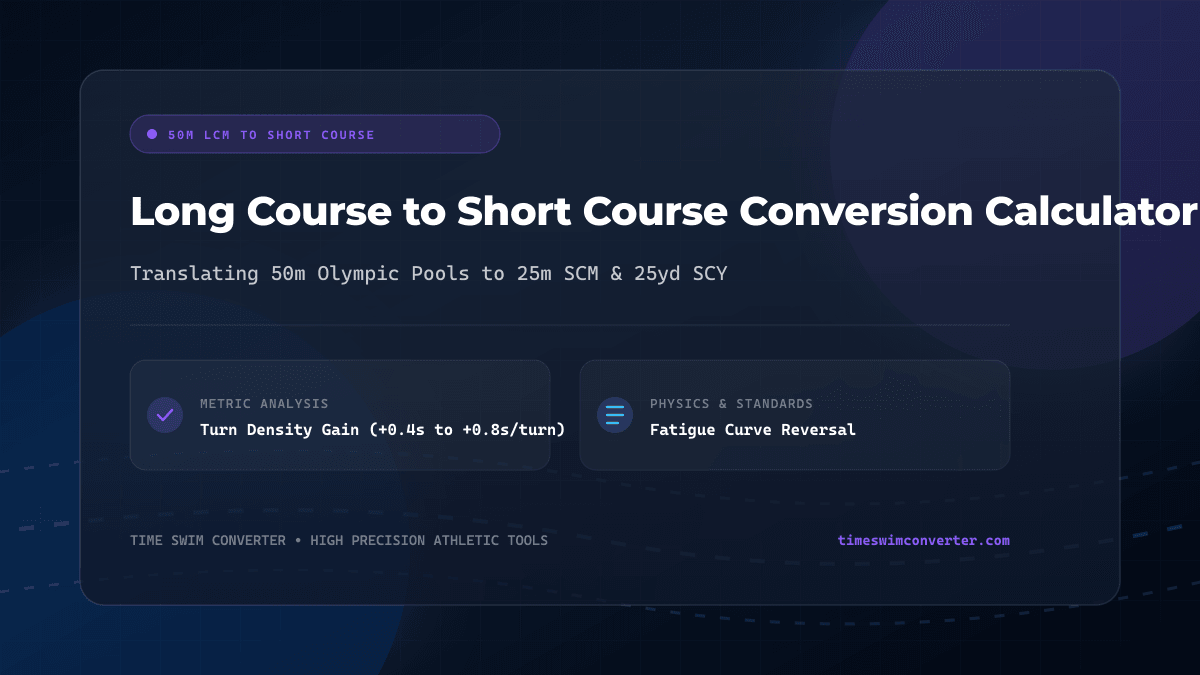 50M LCM TO SHORT COURSE

Long Course to Short Course Conversion Calculator

Translating 50m Olympic Pools to 25m SCM & 25yd SCY

METRIC ANALYSIS
Turn Density Gain (+0.4s to +0.8s/turn)

PHYSICS & STANDARDS
Fatigue Curve Reversal

TIME SWIM CONVERTER • HIGH PRECISION ATHLETIC TOOLS

timeswimconverter.com